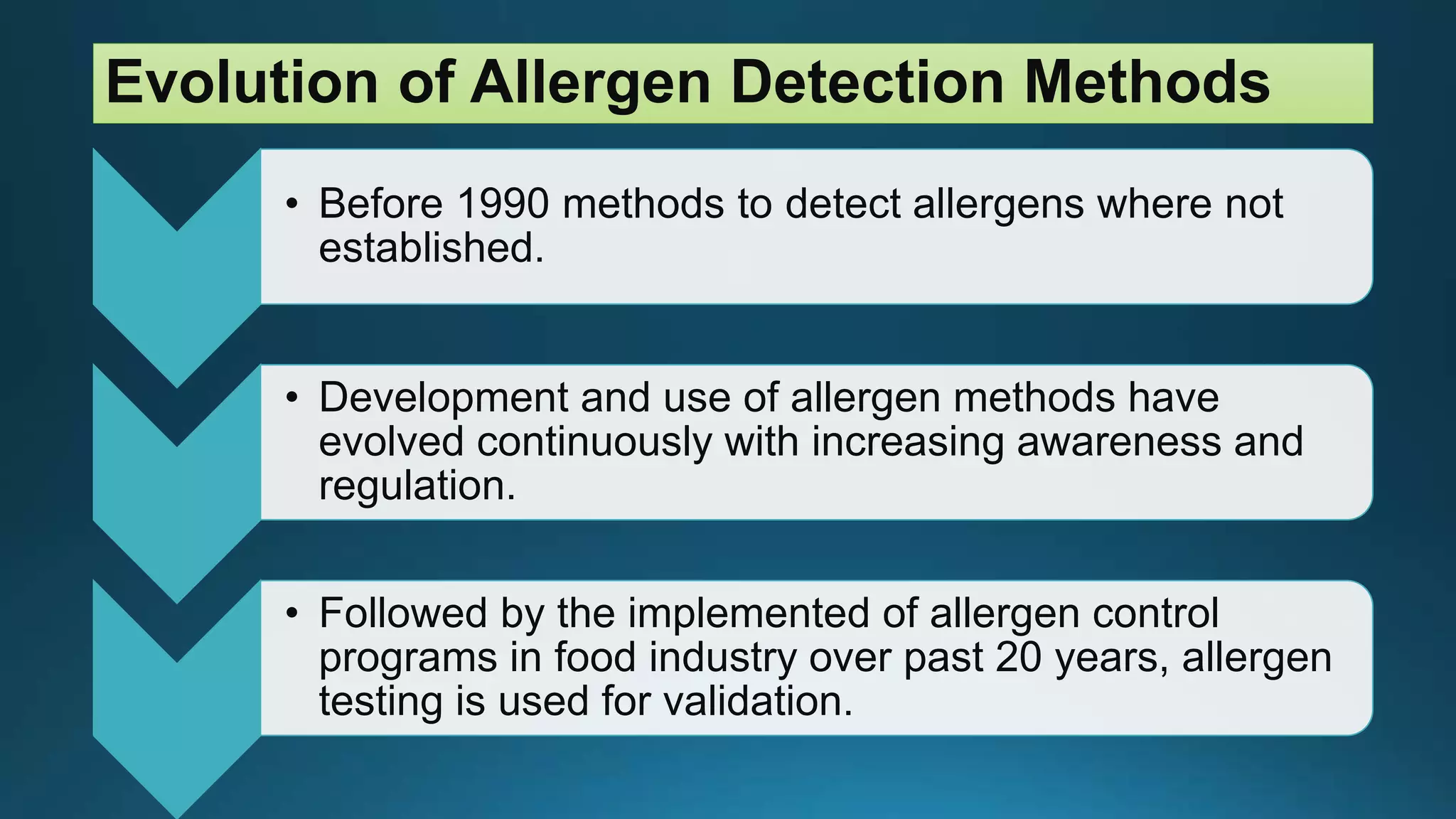 Evolution of Allergen Detection Methods

• Before 1990 methods to detect allergens where not established.

• Development and use of allergen methods have evolved continuously with increasing awareness and regulation.

• Followed by the implemented of allergen control programs in food industry over past 20 years, allergen testing is used for validation.